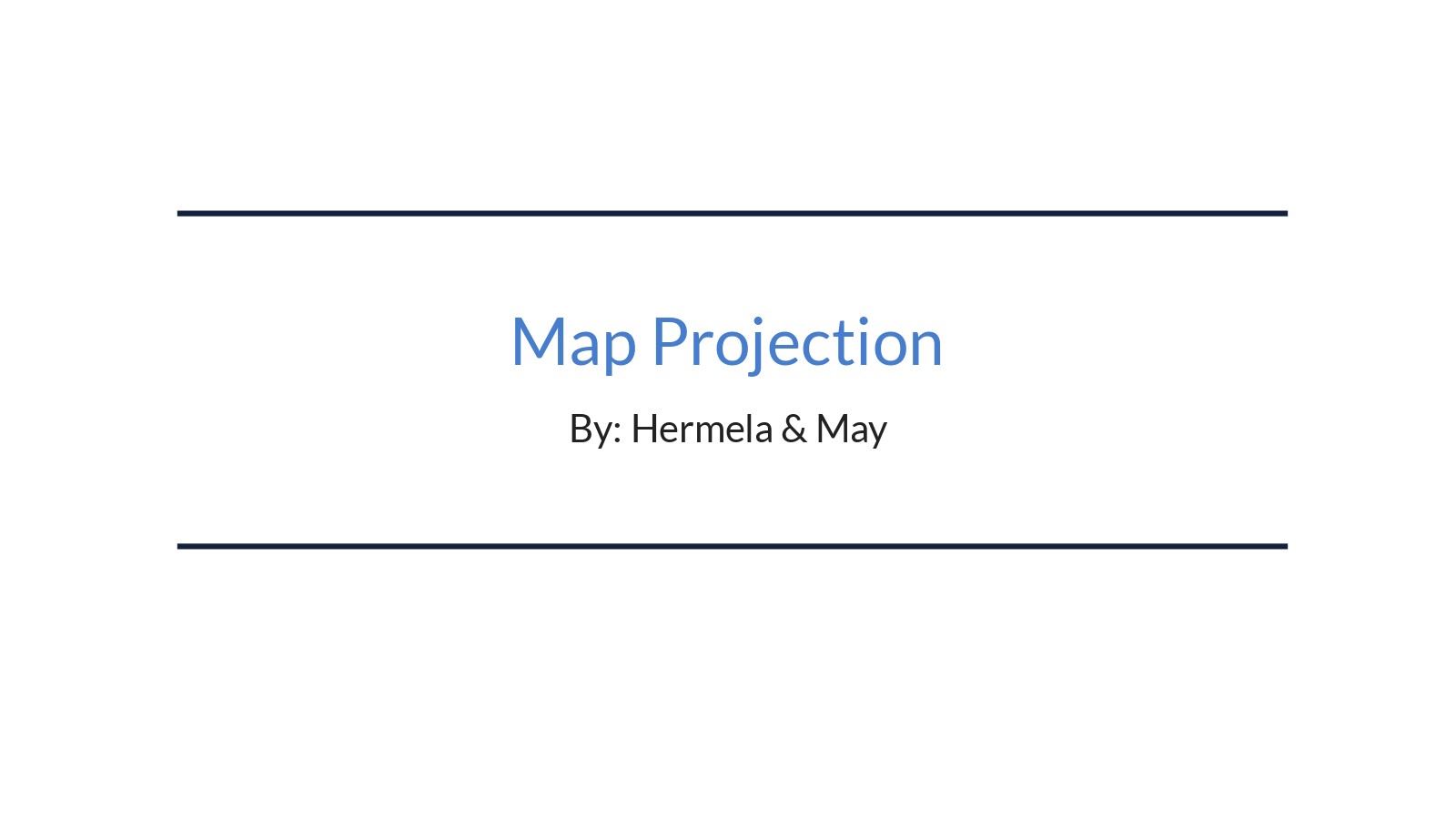 Map Projection

By: Hermela & May